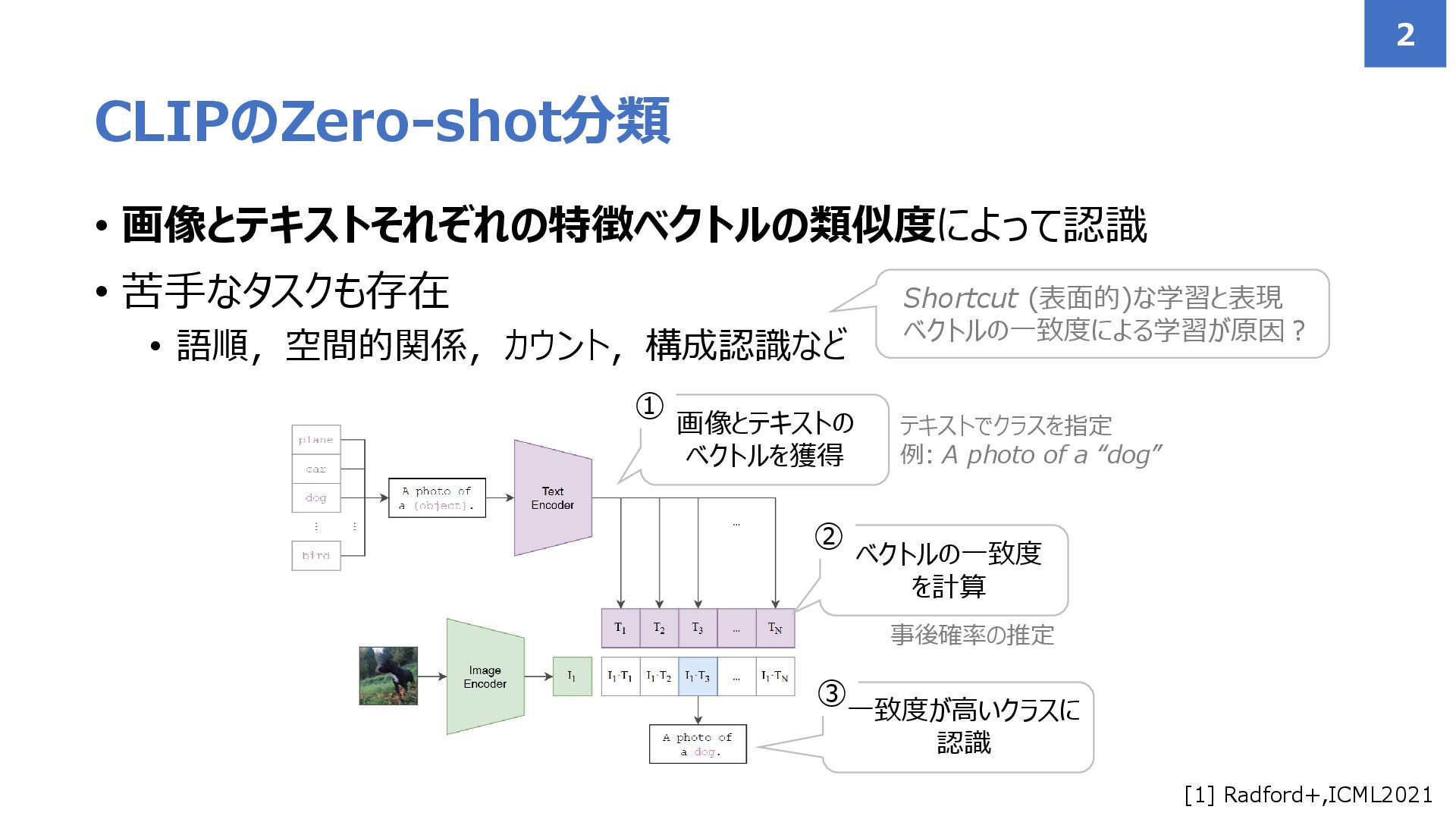 2

CLIPのZero-shot分類

• 画像とテキストそれぞれの特徴ベクトルの類似度によって認識

• 苦手なタスクも存在

• 語順，空間的関係，カウント，構成認識など

Shortcut (表面的)な学習と表現ベクトルの一致度による学習が原因？

① 画像とテキストのベクトルを獲得

テキストでクラスを指定
例: A photo of a “dog”

plane
car
dog
⋮ ⋮
bird

A photo of a {object}.

Text Encoder

...

② ベクトルの一致度を計算

$T_1$ $T_2$ $T_3$ ... $T_N$

事後確率の推定

Image Encoder

$I_1$

$I_1 \cdot T_1$ $I_1 \cdot T_2$ $I_1 \cdot T_3$ ... $I_1 \cdot T_N$

③ 一致度が高いクラスに認識

A photo of a dog.

[1] Radford+,ICML2021